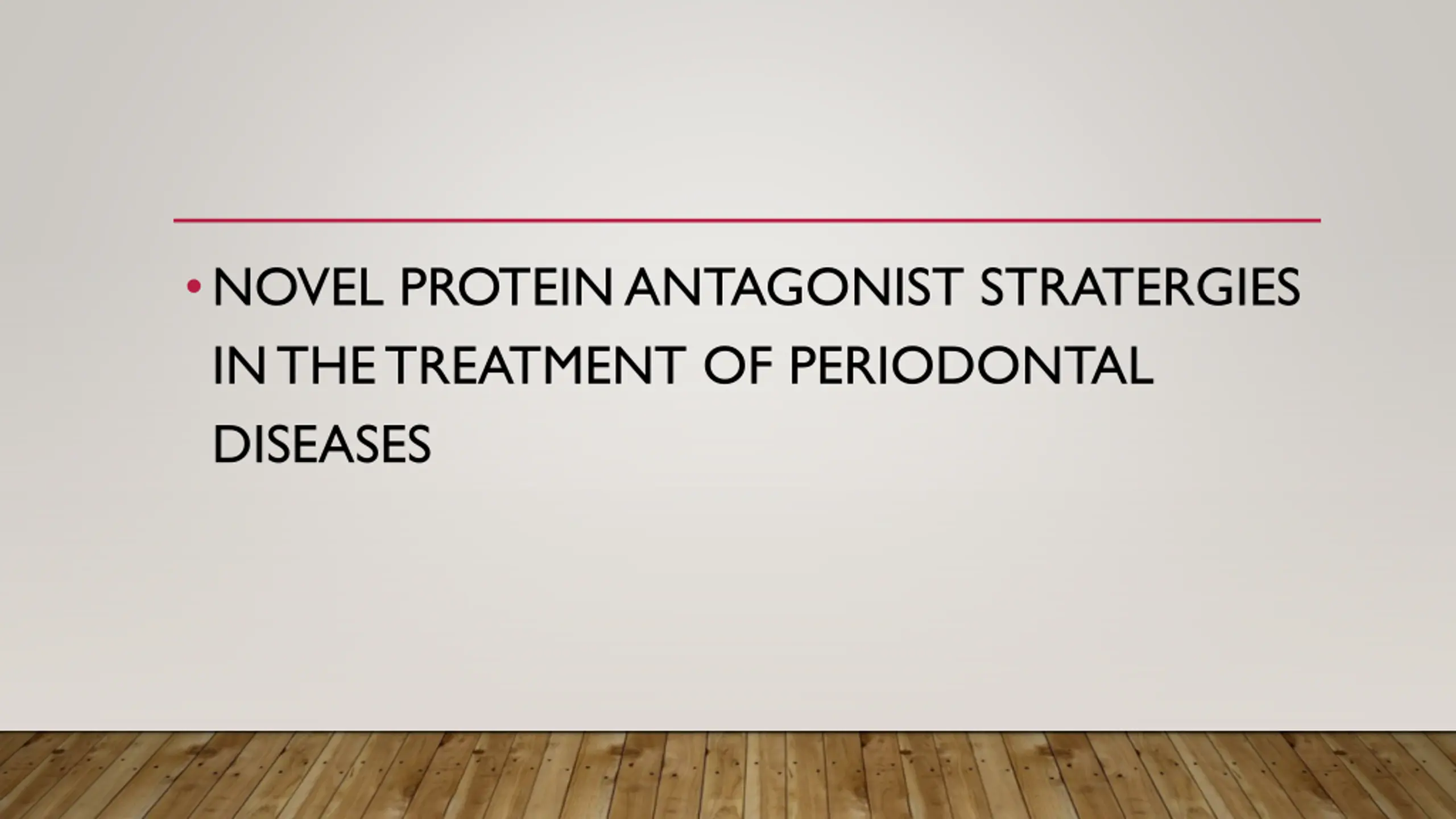 • NOVEL PROTEIN ANTAGONIST STRATERGIES IN THE TREATMENT OF PERIODONTAL DISEASES